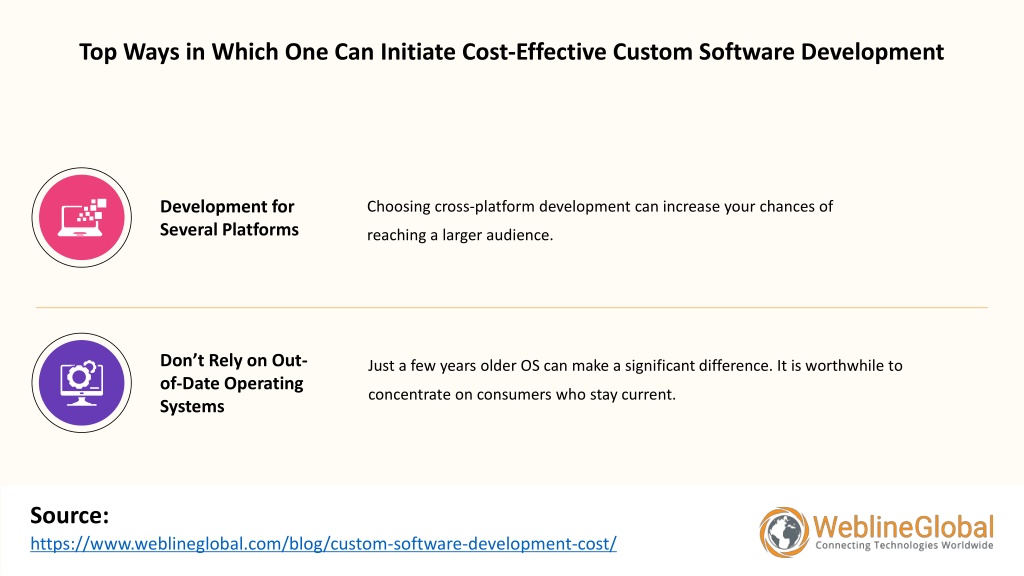 Top Ways in Which One Can Initiate Cost-Effective Custom Software Development

Development for Several Platforms

Choosing cross-platform development can increase your chances of reaching a larger audience.

Don't Rely on Out-of-Date Operating Systems

Just a few years older OS can make a significant difference. It is worthwhile to concentrate on consumers who stay current.

Source:
https://www.weblineglobal.com/blog/custom-software-development-cost/

WeblineGlobal
Connecting Technologies Worldwide